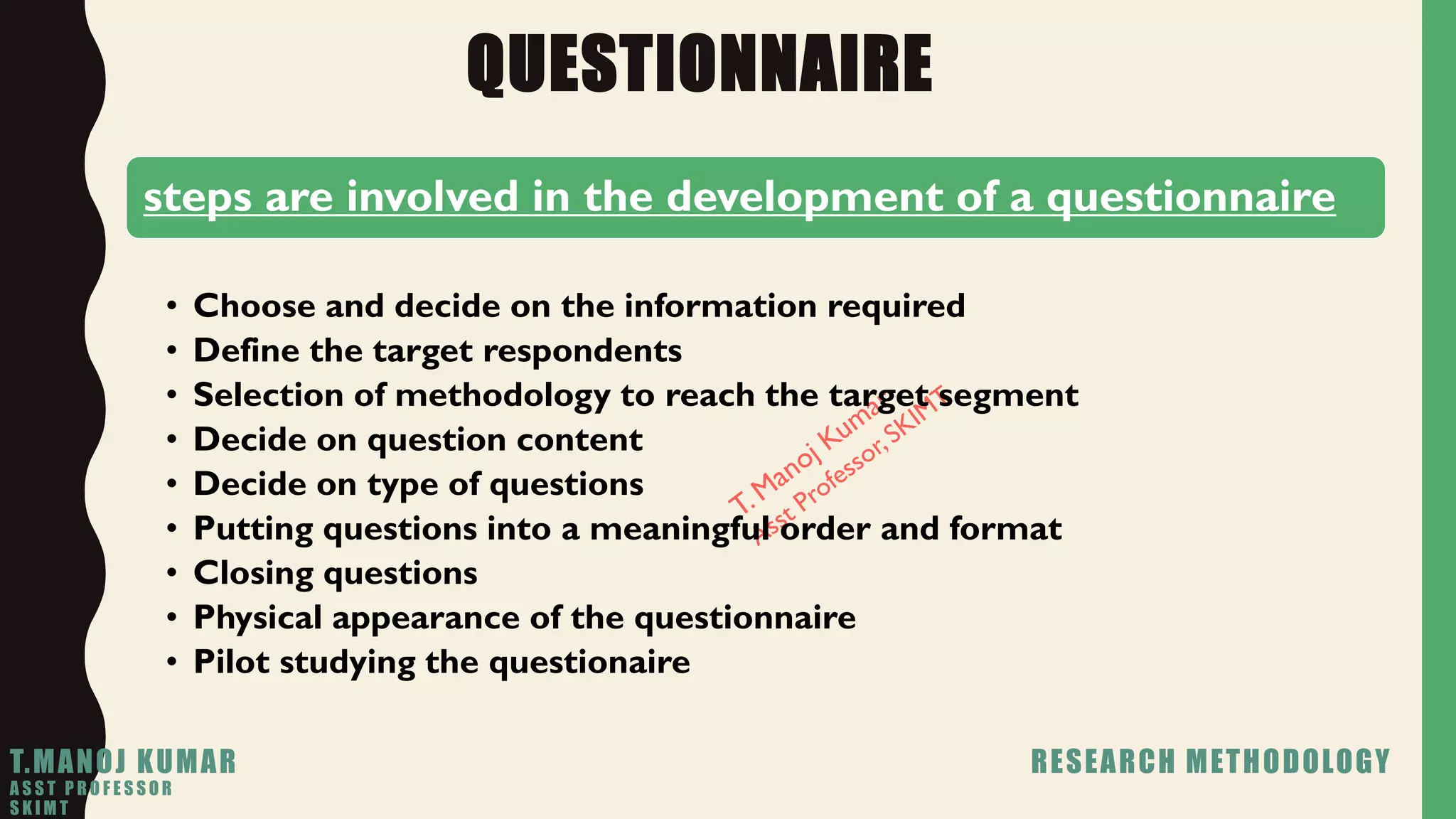 QUESTIONNAIRE

steps are involved in the development of a questionnaire

• Choose and decide on the information required
• Define the target respondents
• Selection of methodology to reach the target segment
• Decide on question content
• Decide on type of questions
• Putting questions into a meaningful order and format
• Closing questions
• Physical appearance of the questionnaire
• Pilot studying the questionaire

T. Manoj Kumar
Asst Professor, SKIMT

T.MANOJ KUMAR
ASST PROFESSOR
SKIMT

RESEARCH METHODOLOGY